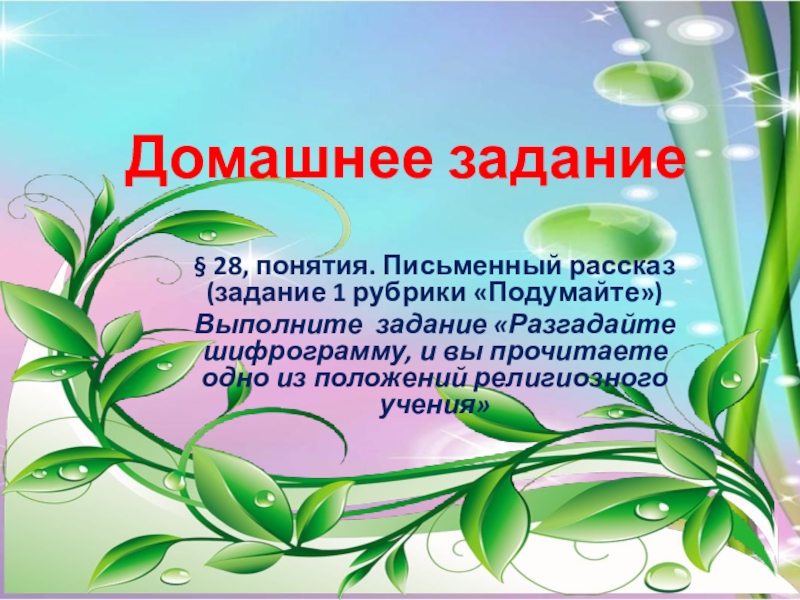 Домашнее задание

§ 28, понятия. Письменный рассказ (задание 1 рубрики «Подумайте»)

Выполните задание «Разгадайте шифрограмму, и вы прочитаете одно из положений религиозного учения»